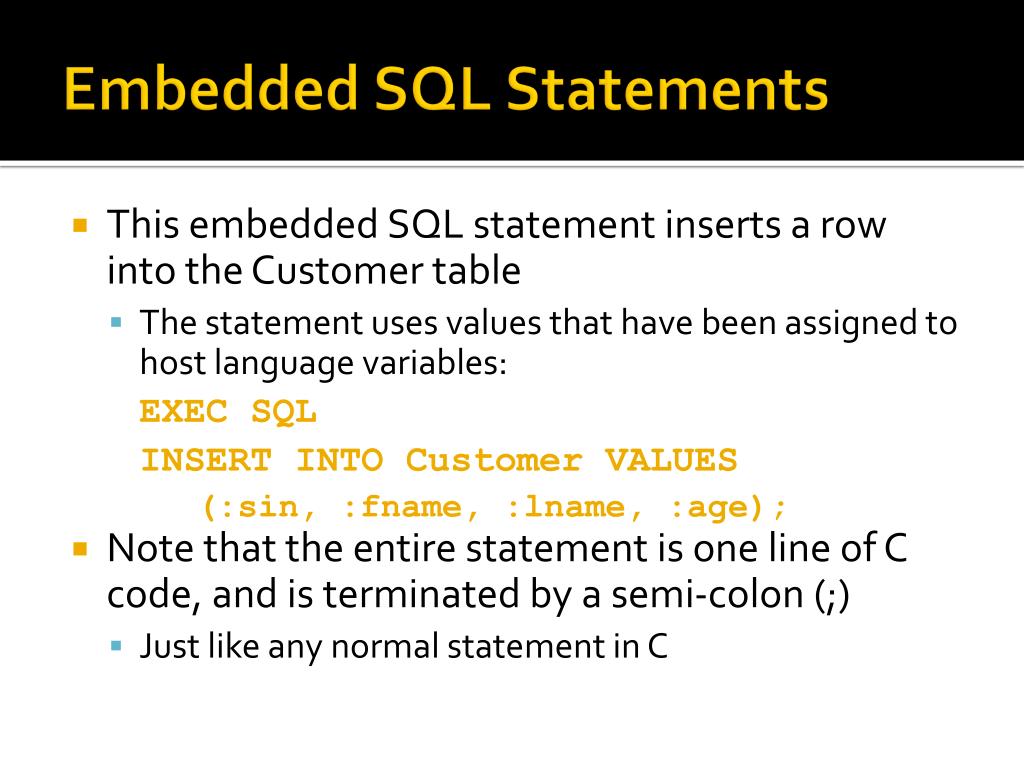 Embedded SQL Statements

This embedded SQL statement inserts a row into the Customer table

The statement uses values that have been assigned to host language variables:

EXEC SQL

INSERT INTO Customer VALUES

(:sin, :fname, :lname, :age);

Note that the entire statement is one line of C code, and is terminated by a semi-colon (;)

Just like any normal statement in C